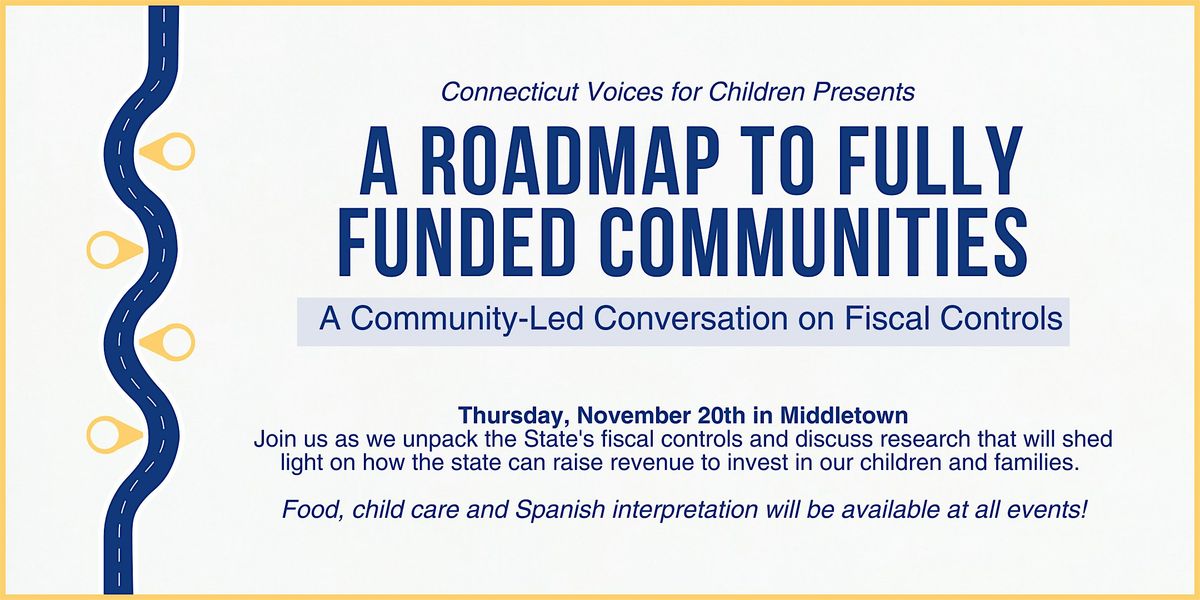 Connecticut Voices for Children Presents

A ROADMAP TO FULLY FUNDED COMMUNITIES

A Community-Led Conversation on Fiscal Controls

Thursday, November 20th in Middletown
Join us as we unpack the State's fiscal controls and discuss research that will shed light on how the state can raise revenue to invest in our children and families.

Food, child care and Spanish interpretation will be available at all events!